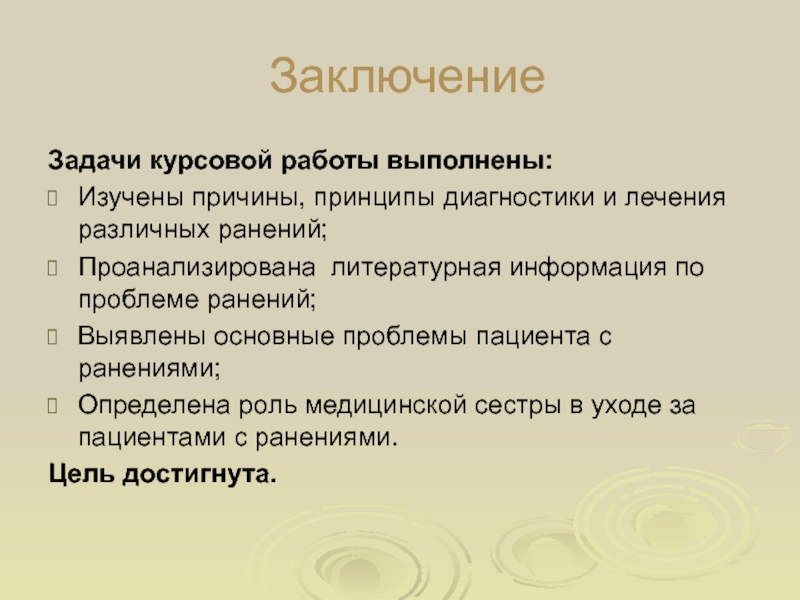 Заключение

Задачи курсовой работы выполнены:

Изучены причины, принципы диагностики и лечения различных ранений;

Проанализирована литературная информация по проблеме ранений;

Выявлены основные проблемы пациента с ранениями;

Определена роль медицинской сестры в уходе за пациентами с ранениями.

Цель достигнута.